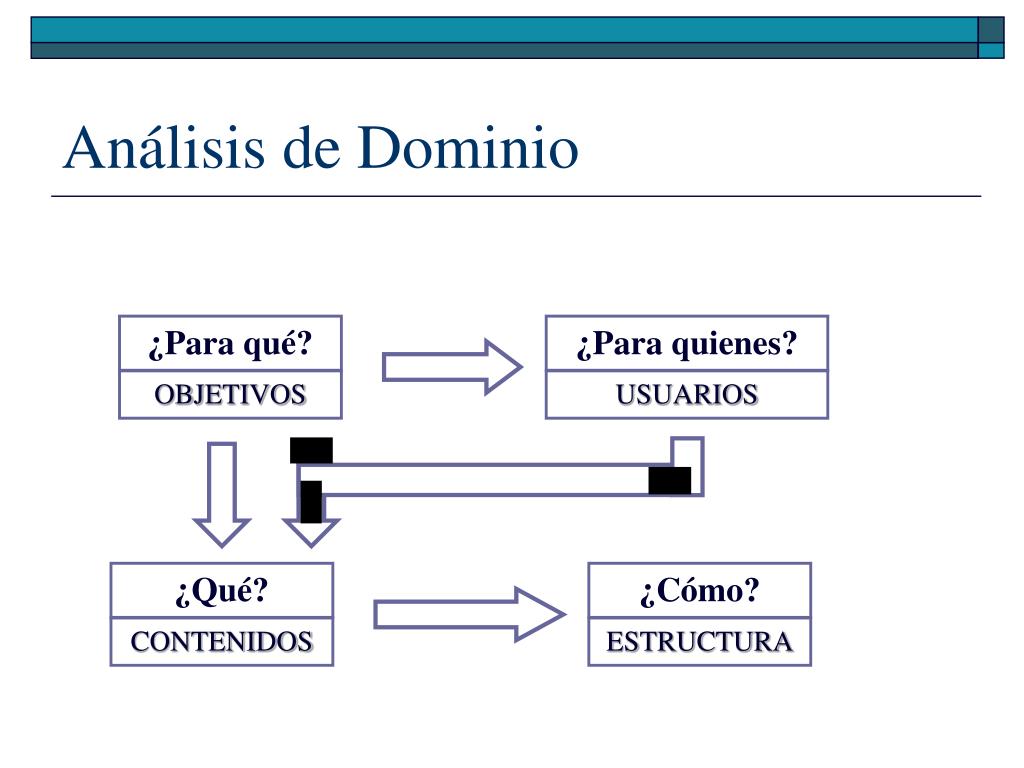 Análisis de Dominio

¿Para qué?
OBJETIVOS

¿Para quienes?
USUARIOS

¿Qué?
CONTENIDOS

¿Cómo?
ESTRUCTURA